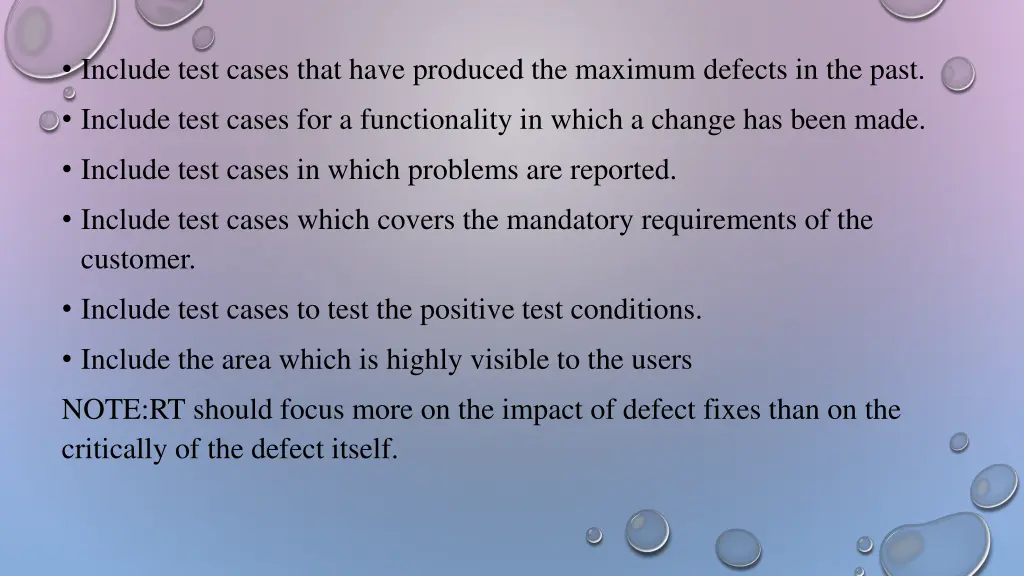 • Include test cases that have produced the maximum defects in the past.
• Include test cases for a functionality in which a change has been made.
• Include test cases in which problems are reported.
• Include test cases which covers the mandatory requirements of the customer.
• Include test cases to test the positive test conditions.
• Include the area which is highly visible to the users
NOTE:RT should focus more on the impact of defect fixes than on the critically of the defect itself.